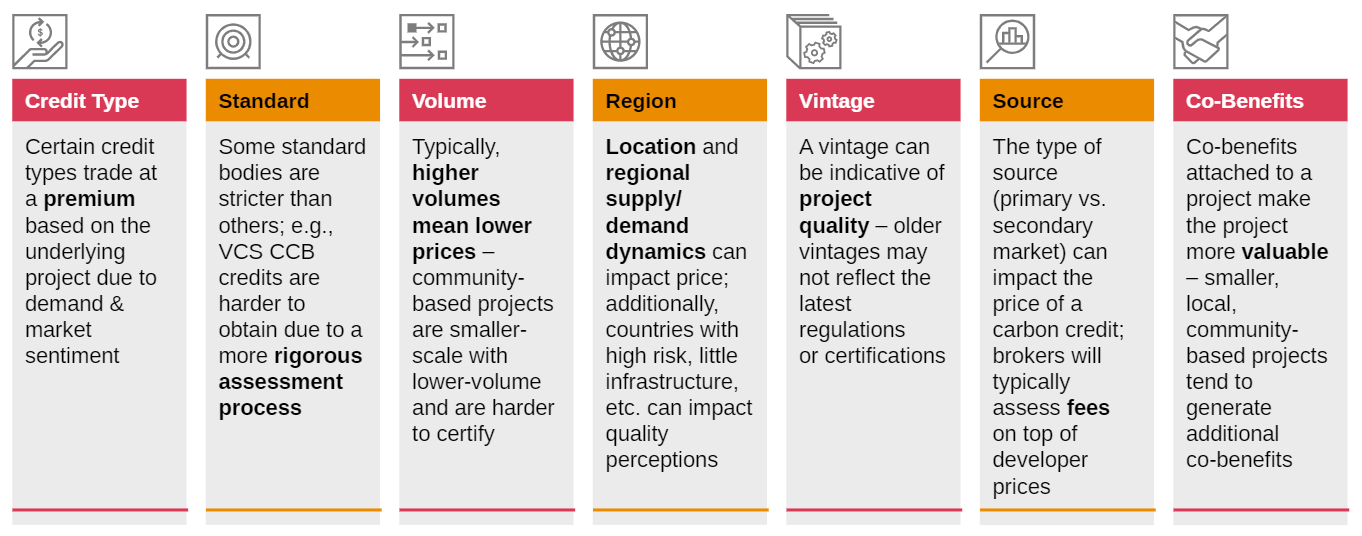 Credit Type

Certain credit types trade at a premium based on the underlying project due to demand & market sentiment

Standard

Some standard bodies are stricter than others; e.g., VCS CCB credits are harder to obtain due to a more rigorous assessment process

Volume

Typically, higher volumes mean lower prices – community-based projects are smaller-scale with lower-volume and are harder to certify

Region

Location and regional supply/ demand dynamics can impact price; additionally, countries with high risk, little infrastructure, etc. can impact quality perceptions

Vintage

A vintage can be indicative of project quality – older vintages may not reflect the latest regulations or certifications

Source

The type of source (primary vs. secondary market) can impact the price of a carbon credit; brokers will typically assess fees on top of developer prices

Co-Benefits

Co-benefits attached to a project make the project more valuable – smaller, local, community-based projects tend to generate additional co-benefits